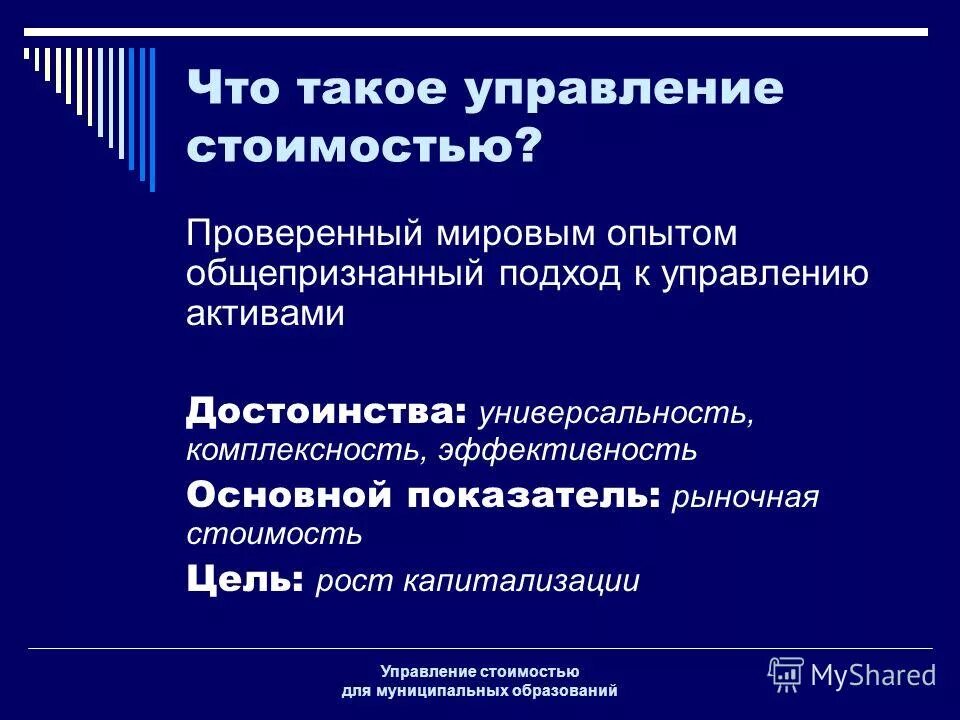 Что такое управление стоимостью?

Проверенный мировым опытом общепризнанный подход к управлению активами

Достоинства: универсальность, комплексность, эффективность

Основной показатель: рыночная стоимость

Цель: рост капитализации

Управление стоимостью для муниципальных образований

MyShared